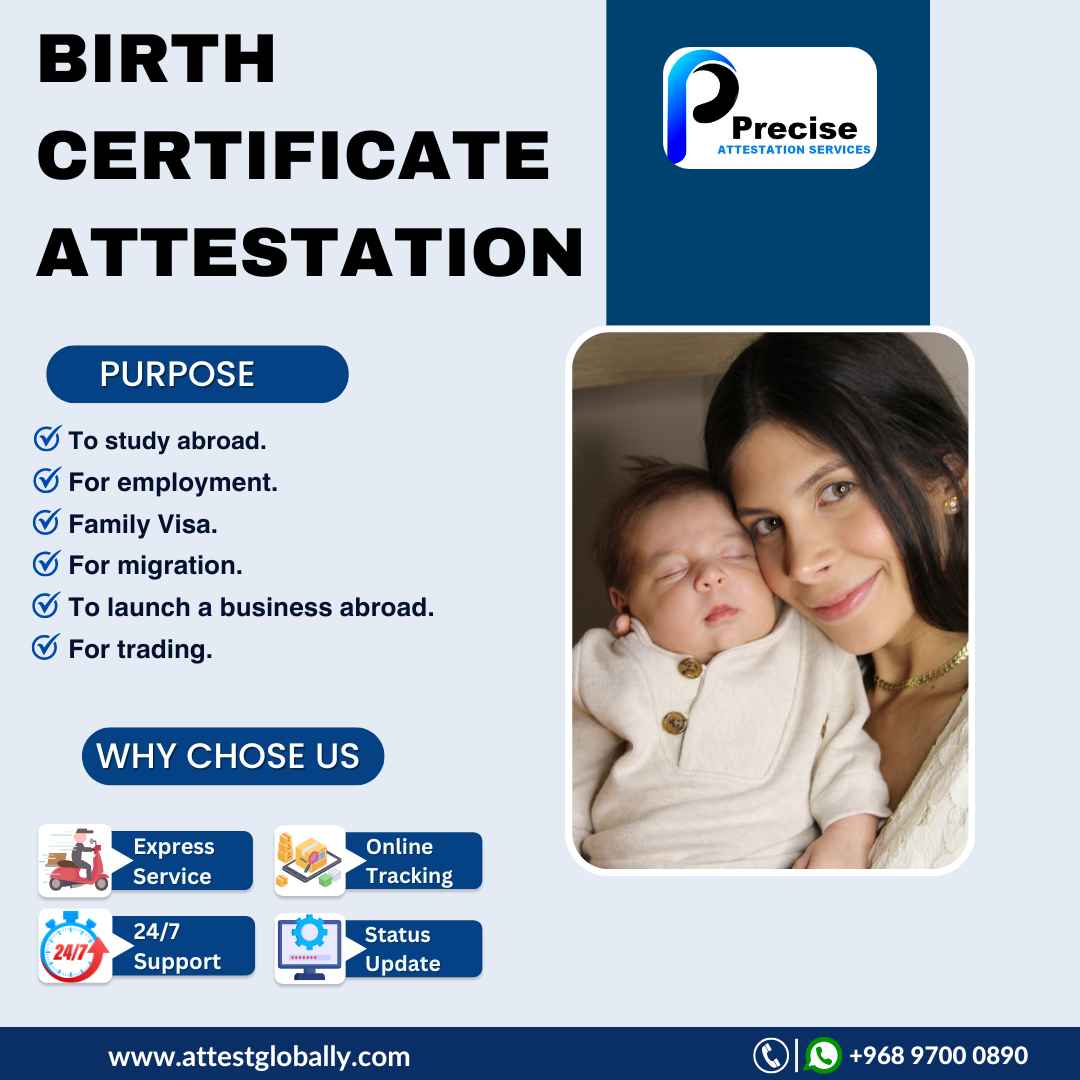 BIRTH CERTIFICATE ATTESTATION

Precise
ATTESTATION SERVICES

PURPOSE

To study abroad.
For employment.
Family Visa.
For migration.
To launch a business abroad.
For trading.

WHY CHOSE US

Express Service

Online Tracking

24/7

24/7 Support

Status Update

www.attestglobally.com

+968 9700 0890